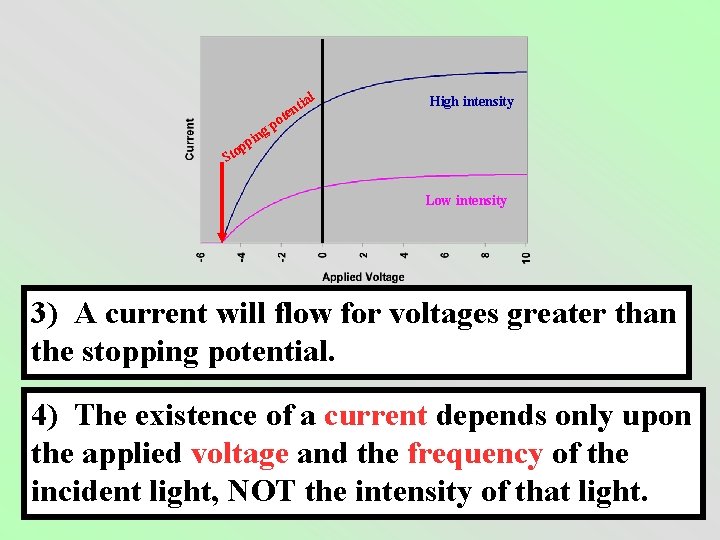 Current

Stopping potential

High intensity

Low intensity

-6 -4 -2 0 2 4 6 8 10

Applied Voltage

3) A current will flow for voltages greater than the stopping potential.

4) The existence of a current depends only upon the applied voltage and the frequency of the incident light, NOT the intensity of that light.